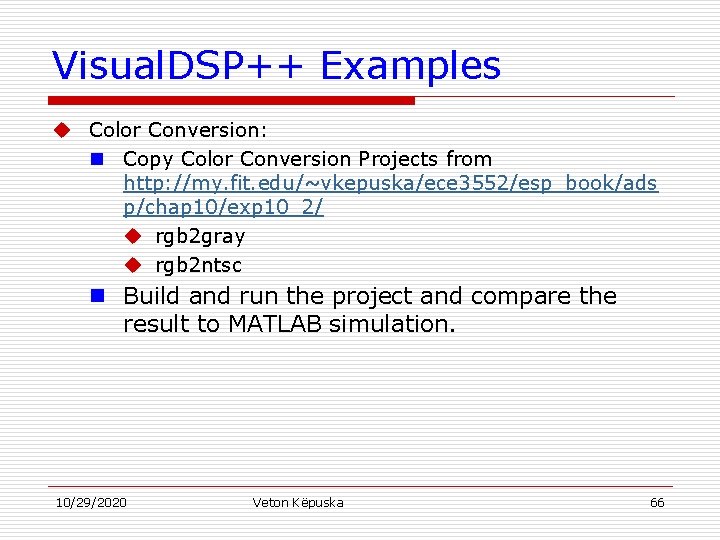 VisualDSP++ Examples

Color Conversion:

Copy Color Conversion Projects from http://my.fit.edu/~vkepuska/ece3552/esp_book/adsp/chap10/exp10_2/

rgb2gray

rgb2ntsc

Build and run the project and compare the result to MATLAB simulation.

10/29/2020 Veton Këpuska 66